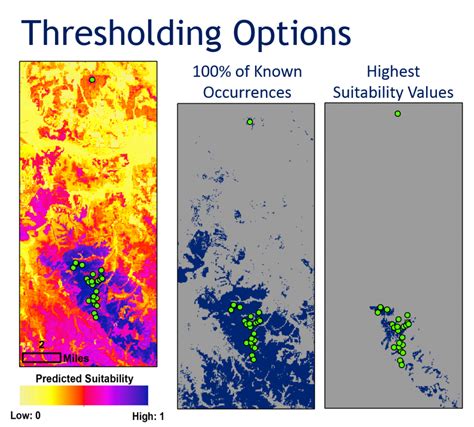 Thresholding Options

2
Miles

Predicted Suitability

Low: 0

High: 1

100% of Known Occurrences

Highest Suitability Values